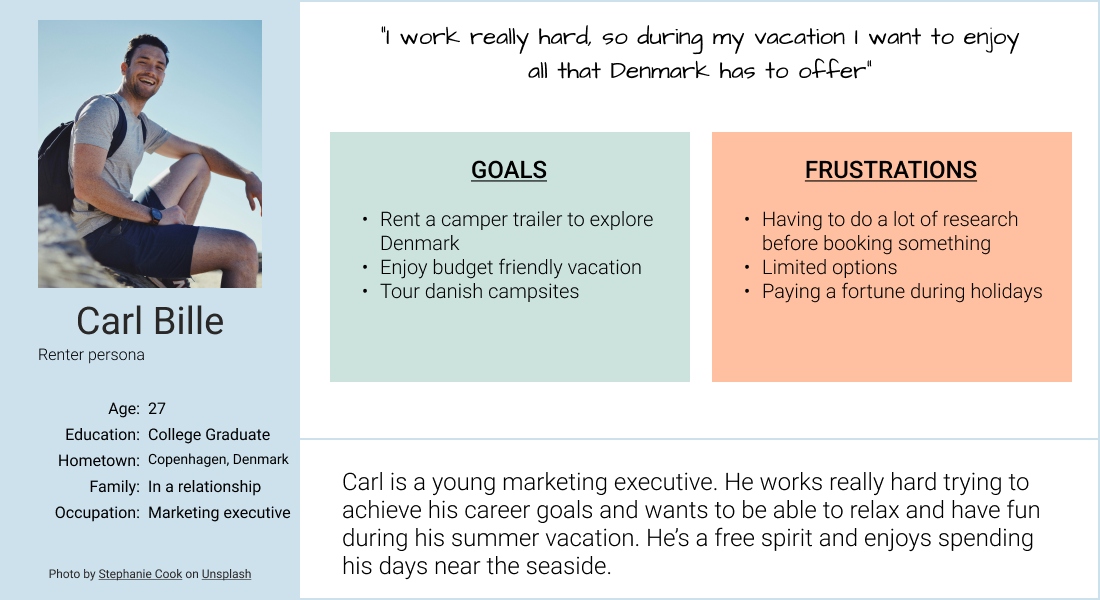 Carl Bille
Renter persona

Age: 27
Education: College Graduate
Hometown: Copenhagen, Denmark
Family: In a relationship
Occupation: Marketing executive

Photo by Stephanie Cook on Unsplash

"I work really hard, so during my vacation I want to enjoy all that Denmark has to offer"

GOALS
• Rent a camper trailer to explore Denmark
• Enjoy budget friendly vacation
• Tour danish campsites

FRUSTRATIONS
• Having to do a lot of research before booking something
• Limited options
• Paying a fortune during holidays

Carl is a young marketing executive. He works really hard trying to achieve his career goals and wants to be able to relax and have fun during his summer vacation. He's a free spirit and enjoys spending his days near the seaside.